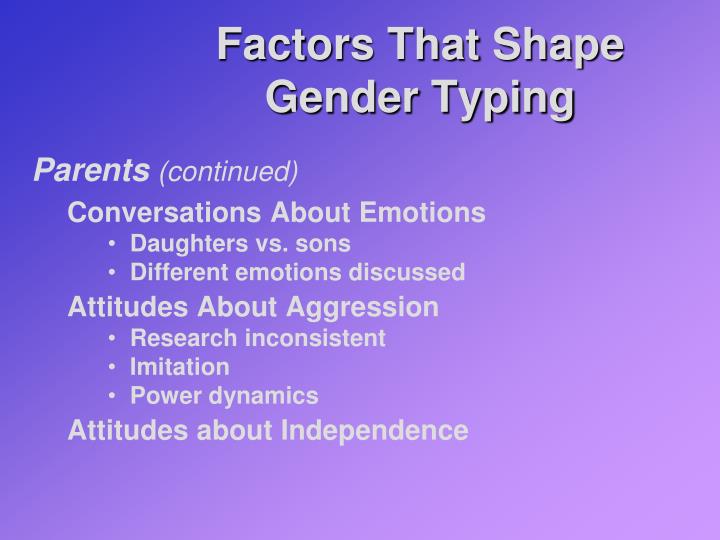 Factors That Shape Gender Typing

Parents (continued)

Conversations About Emotions
• Daughters vs. sons
• Different emotions discussed

Attitudes About Aggression
• Research inconsistent
• Imitation
• Power dynamics

Attitudes about Independence